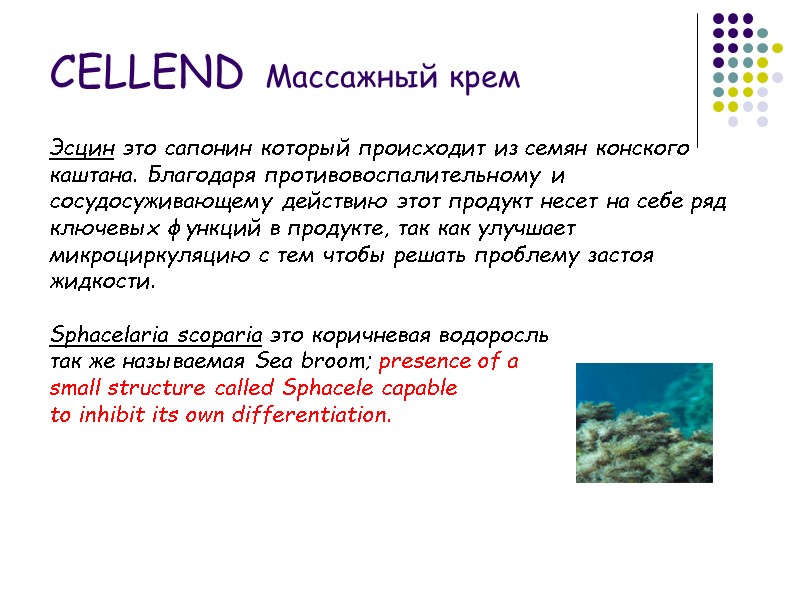 CELLEND Массажный крем

Эсцин это сапонин который происходит из семян конского каштана. Благодаря противовоспалительному и сосудосуживающему действию этот продукт несет на себе ряд ключевых функций в продукте, так как улучшает микроциркуляцию с тем чтобы решать проблему застоя жидкости.

Sphacelaria scoparia это коричневая водоросль так же называемая Sea broom; presence of a small structure called Sphacele capable to inhibit its own differentiation.